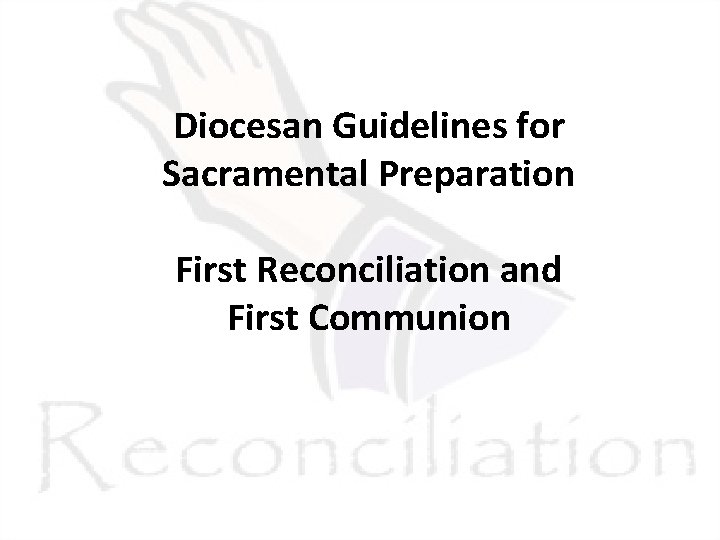 Diocesan Guidelines for Sacramental Preparation

First Reconciliation and First Communion

Reconciliation